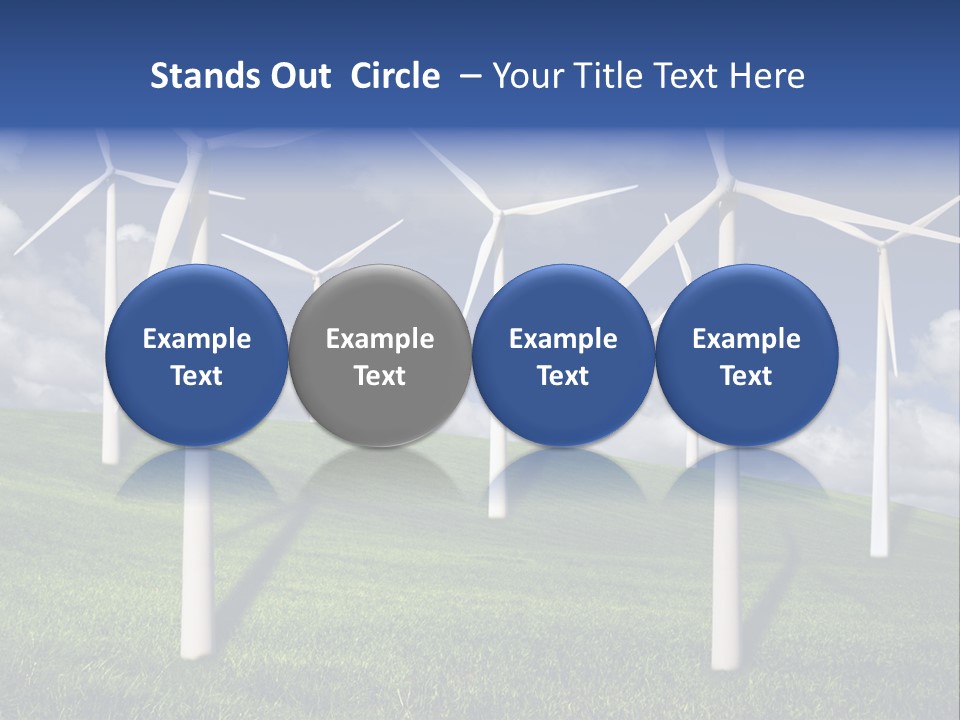 Stands Out Circle – Your Title Text Here

Example Text

Example Text

Example Text

Example Text